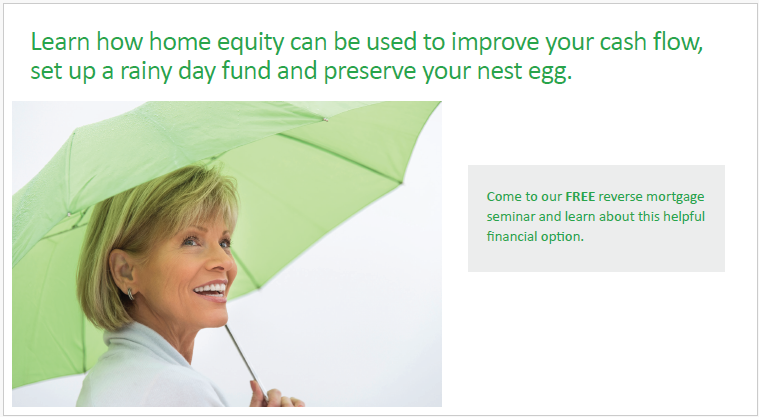 Learn how home equity can be used to improve your cash flow, set up a rainy day fund and preserve your nest egg.

Come to our FREE reverse mortgage seminar and learn about this helpful financial option.